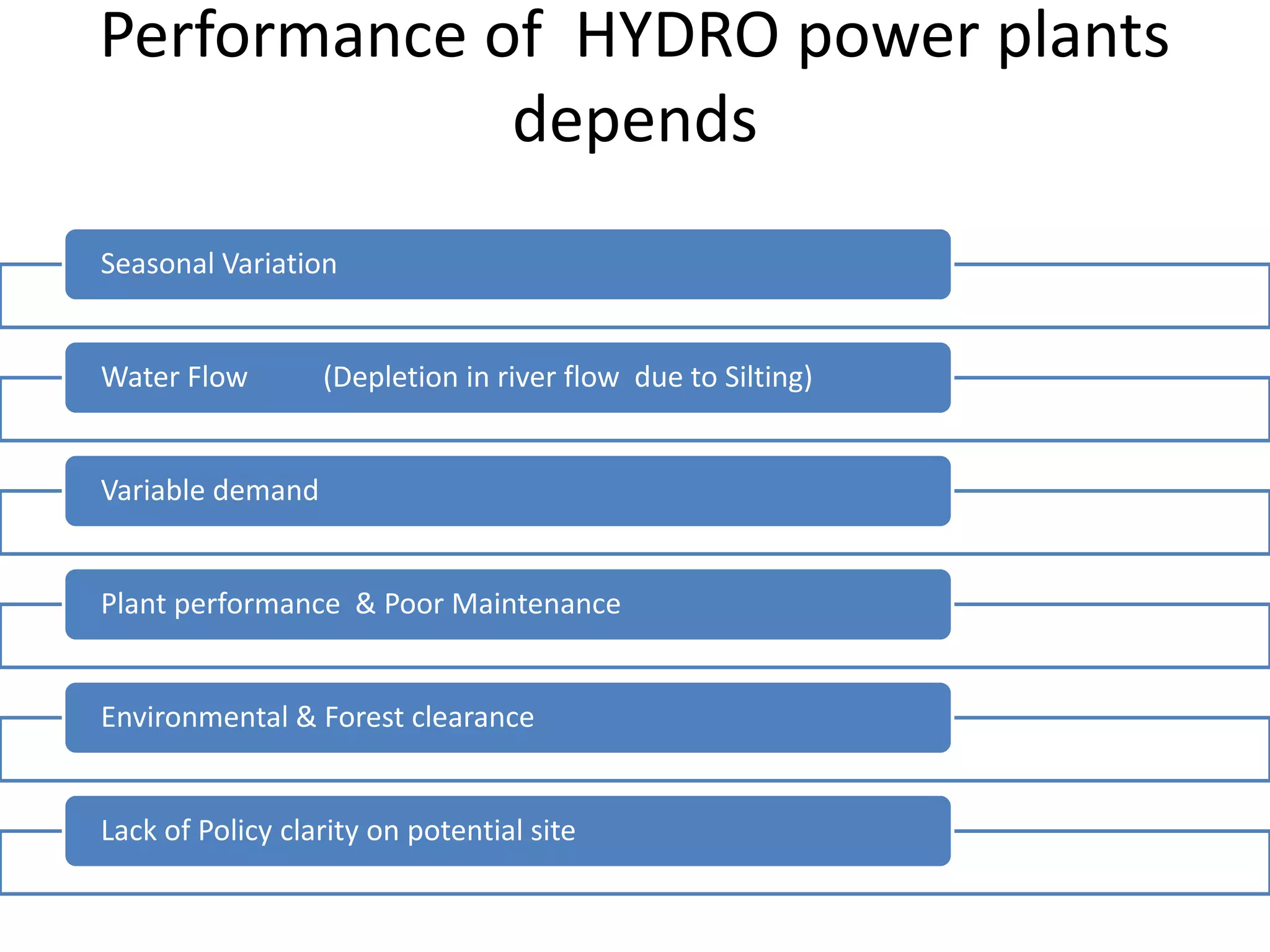 Performance of HYDRO power plants depends

Seasonal Variation

Water Flow (Depletion in river flow due to Silting)

Variable demand

Plant performance & Poor Maintenance

Environmental & Forest clearance

Lack of Policy clarity on potential site